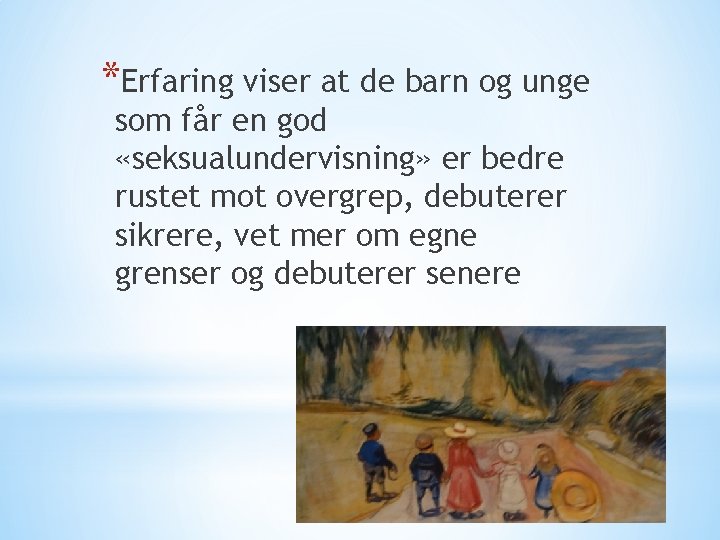 *Erfaring viser at de barn og unge som får en god «seksualundervisning» er bedre rustet mot overgrep, debuterer sikrere, vet mer om egne grenser og debuterer senere